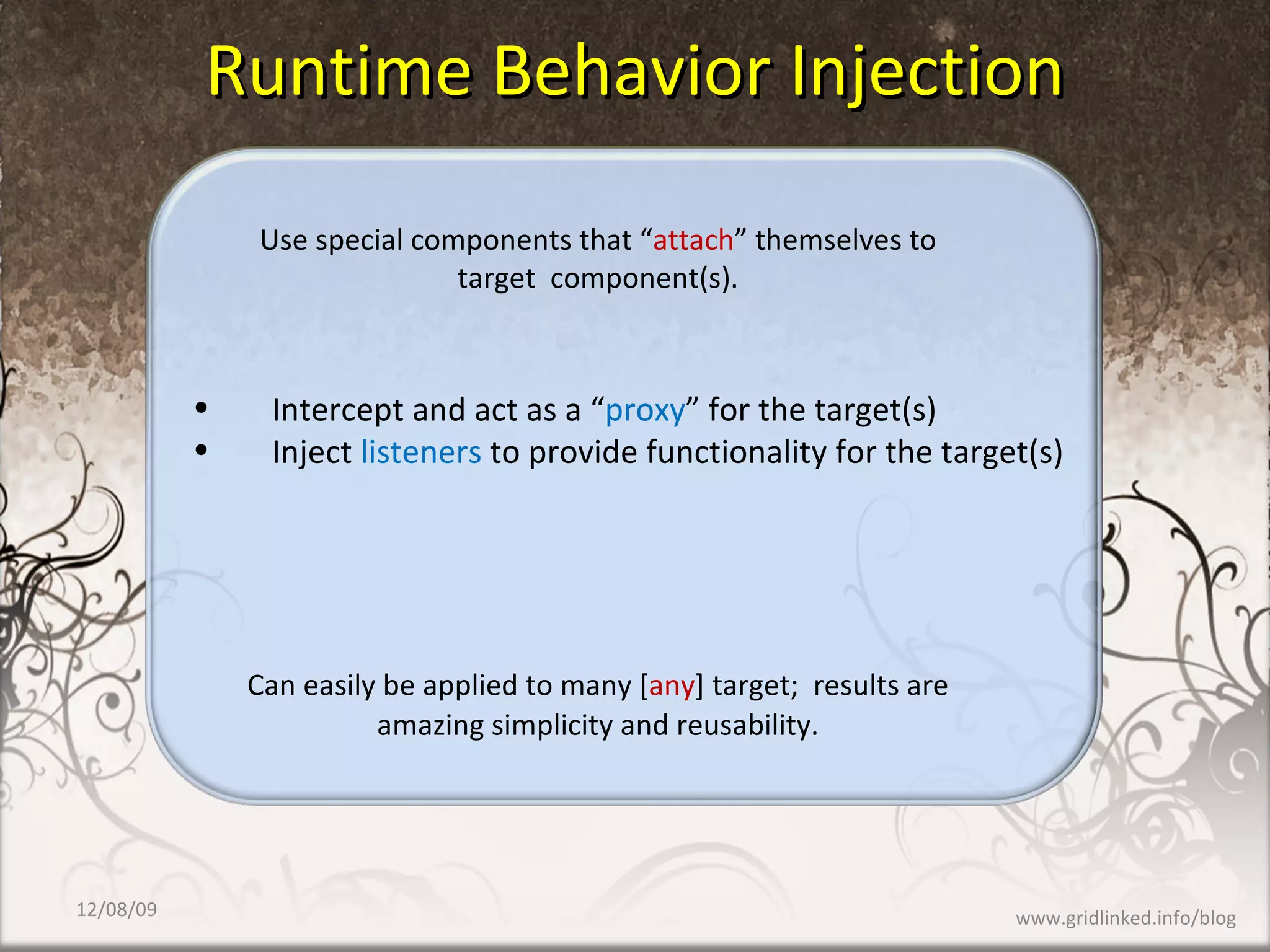 Runtime Behavior Injection

Use special components that “attach” themselves to target component(s).

• Intercept and act as a “proxy” for the target(s)
• Inject listeners to provide functionality for the target(s)

Can easily be applied to many [any] target; results are amazing simplicity and reusability.

12/08/09

www.gridlinked.info/blog